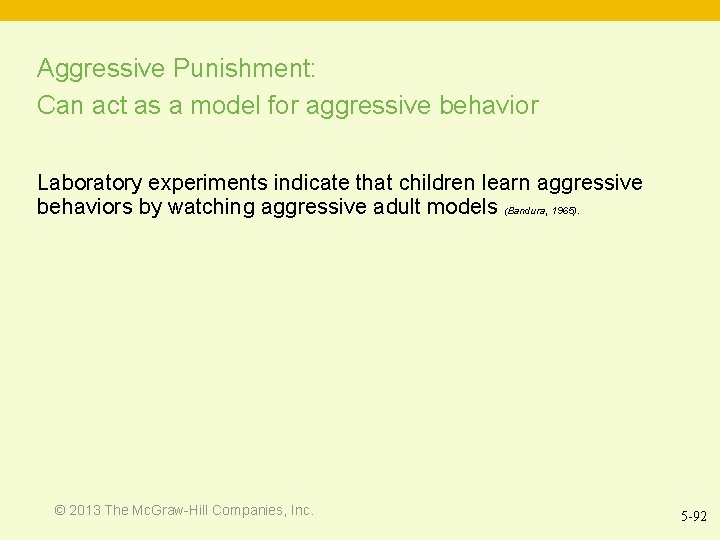 Aggressive Punishment:
Can act as a model for aggressive behavior

Laboratory experiments indicate that children learn aggressive behaviors by watching aggressive adult models (Bandura, 1965).

© 2013 The McGraw-Hill Companies, Inc.

5-92